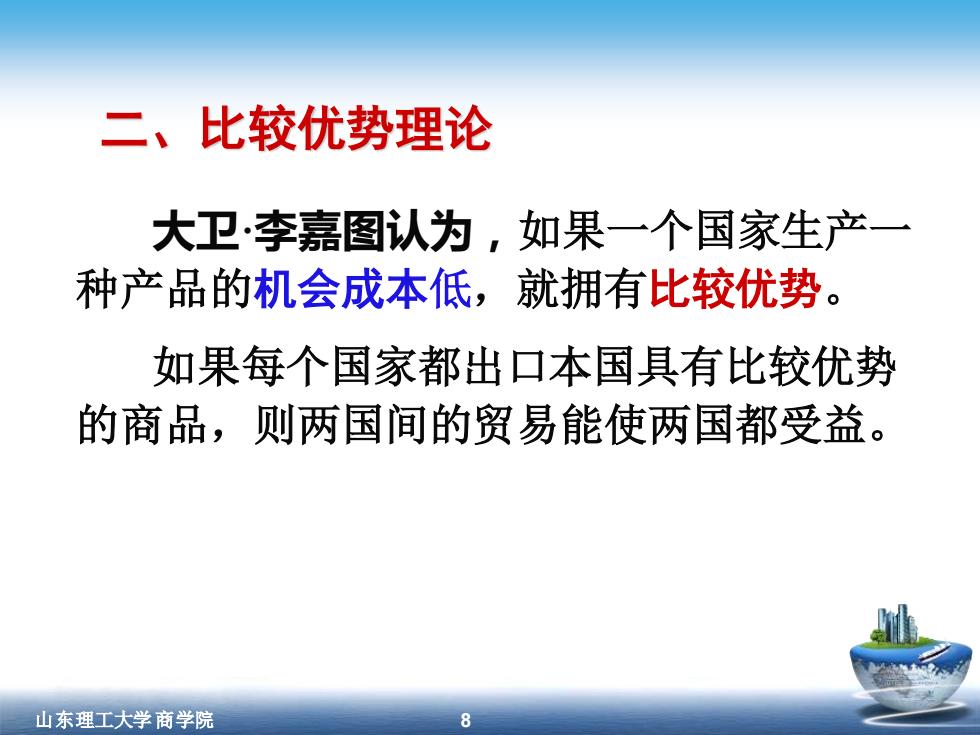 二、比较优势理论

大卫·李嘉图认为，如果一个国家生产一种产品的机会成本低，就拥有比较优势。

如果每个国家都出口本国具有比较优势的商品，则两国间的贸易能使两国都受益。

山东理工大学 商学院

8